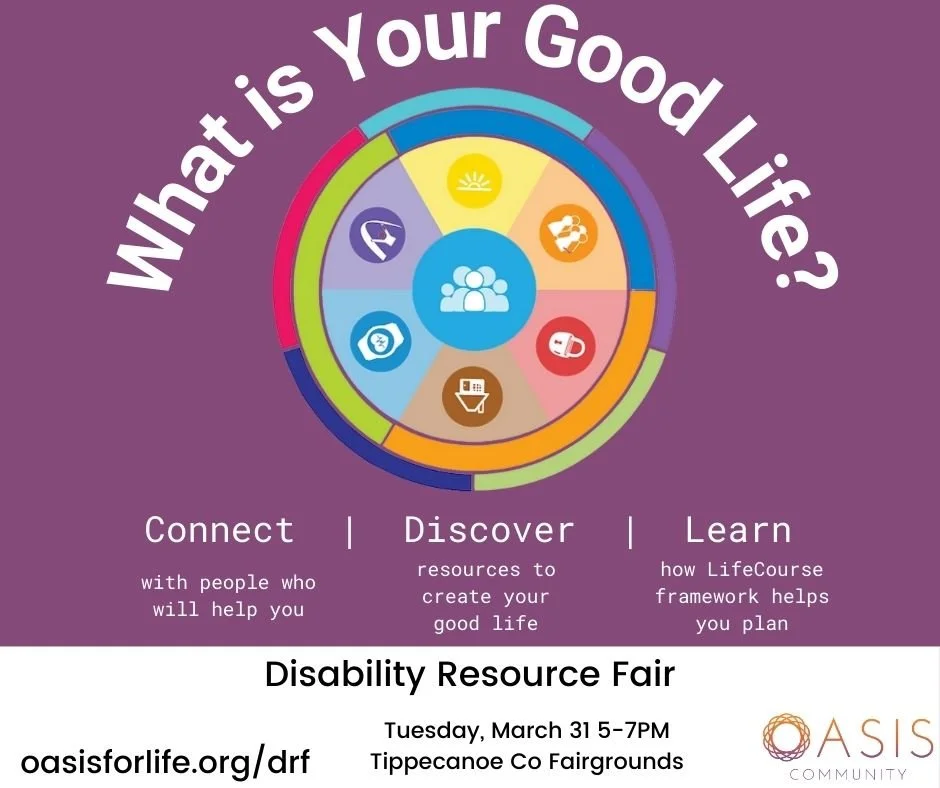 What is Your Good Life?

Connect | Discover | Learn

with people who will help you

resources to create your good life

how LifeCourse framework helps you plan

Disability Resource Fair

oasisforlife.org/drf

Tuesday, March 31 5-7PM
Tippecanoe Co Fairgrounds

OASIS
COMMUNITY